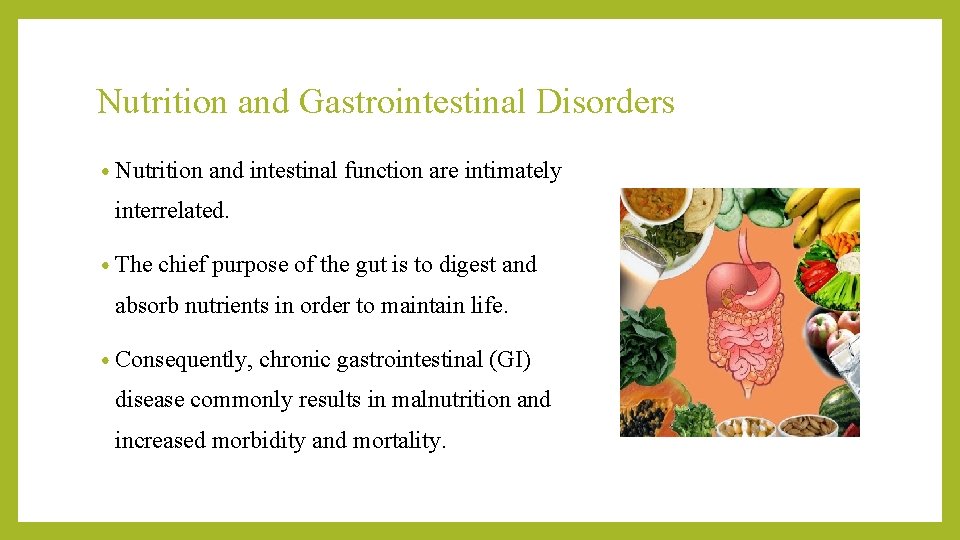 Nutrition and Gastrointestinal Disorders

• Nutrition and intestinal function are intimately interrelated.

• The chief purpose of the gut is to digest and absorb nutrients in order to maintain life.

• Consequently, chronic gastrointestinal (GI) disease commonly results in malnutrition and increased morbidity and mortality.